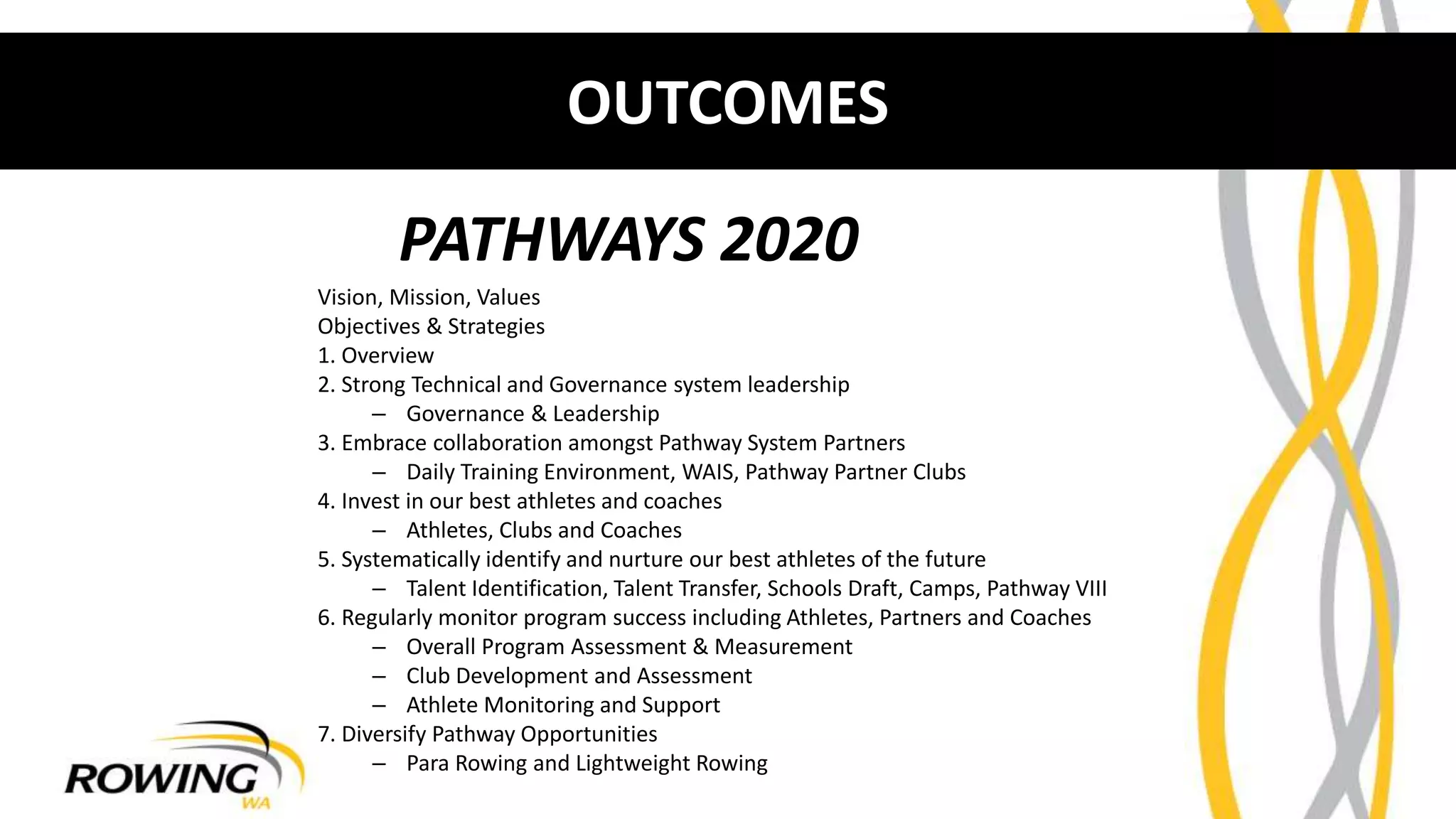 OUTCOMES

PATHWAYS 2020

Vision, Mission, Values
Objectives & Strategies
1. Overview
2. Strong Technical and Governance system leadership
– Governance & Leadership
3. Embrace collaboration amongst Pathway System Partners
– Daily Training Environment, WAIS, Pathway Partner Clubs
4. Invest in our best athletes and coaches
– Athletes, Clubs and Coaches
5. Systematically identify and nurture our best athletes of the future
– Talent Identification, Talent Transfer, Schools Draft, Camps, Pathway VIII
6. Regularly monitor program success including Athletes, Partners and Coaches
– Overall Program Assessment & Measurement
– Club Development and Assessment
– Athlete Monitoring and Support
7. Diversify Pathway Opportunities
– Para Rowing and Lightweight Rowing

ROWING WA